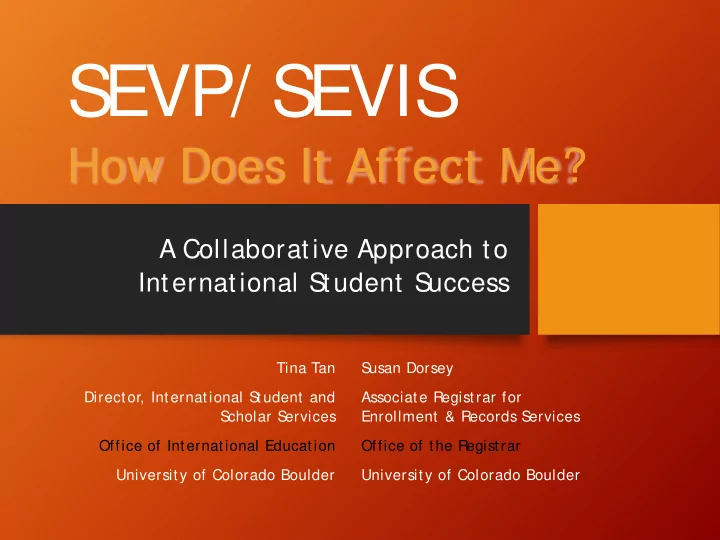 SEVP/ SEVIS

How Does It Affect Me?

A Collaborative Approach to International Student Success

Tina Tan

Director, International Student and Scholar Services

Office of International Education

University of Colorado Boulder

Susan Dorsey

Associate Registrar for Enrollment & Records Services

Office of the Registrar

University of Colorado Boulder